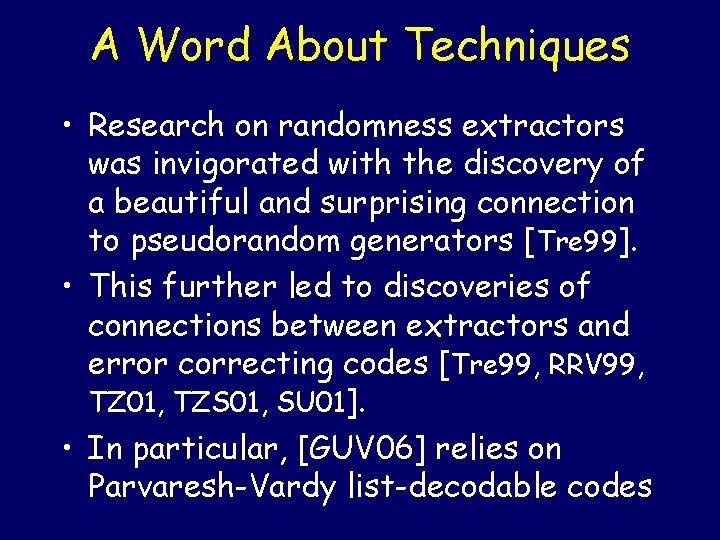 A Word About Techniques

• Research on randomness extractors was invigorated with the discovery of a beautiful and surprising connection to pseudorandom generators [Tre99].

• This further led to discoveries of connections between extractors and error correcting codes [Tre99, RRV99, TZ01, TZS01, SU01].

• In particular, [GUV06] relies on Parvaresh-Vardy list-decodable codes